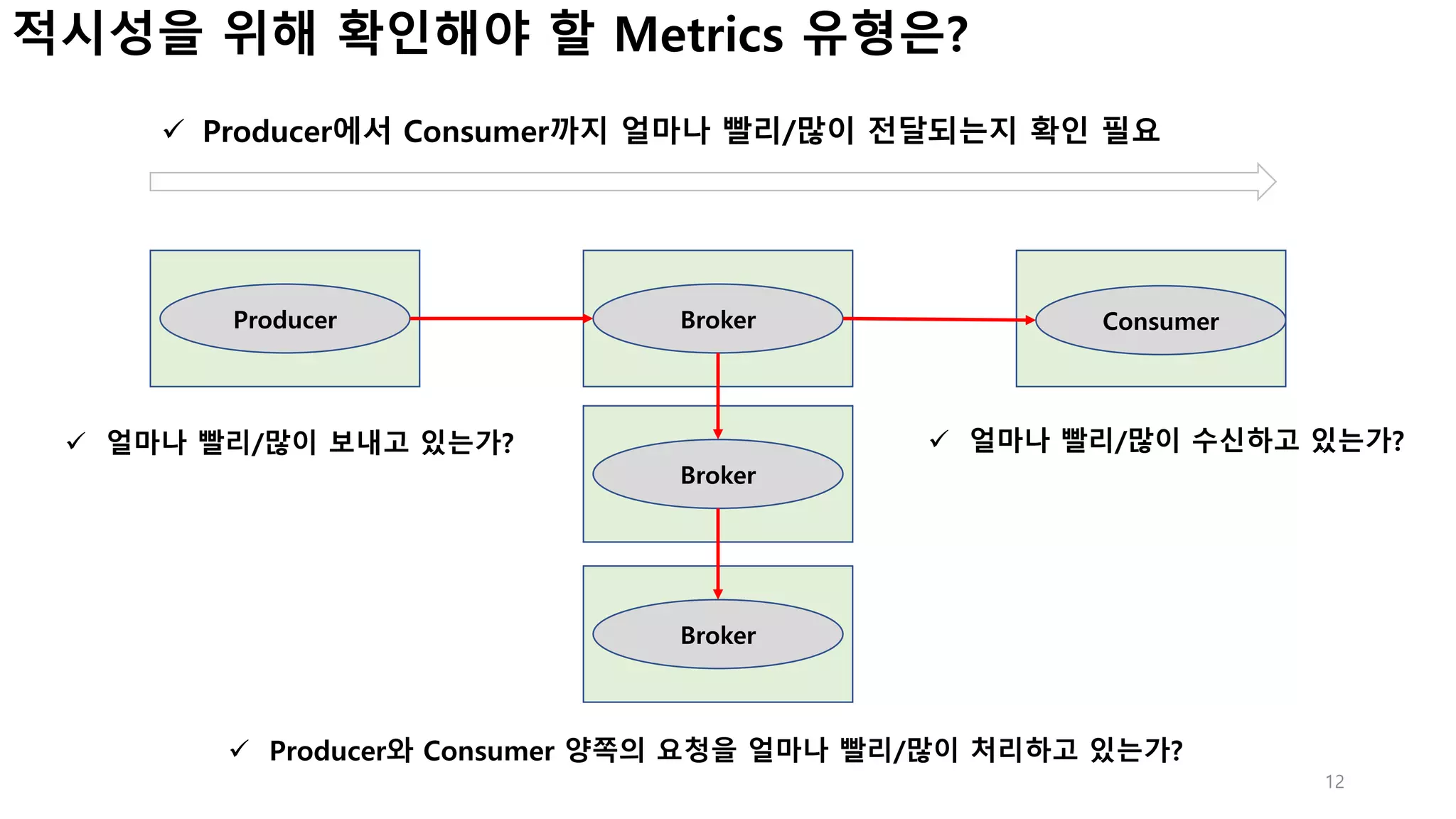 적시성을 위해 확인해야 할 Metrics 유형은?

✓ Producer에서 Consumer까지 얼마나 빨리/많이 전달되는지 확인 필요

Producer

Broker

Consumer

✓ 얼마나 빨리/많이 보내고 있는가?

Broker

✓ 얼마나 빨리/많이 수신하고 있는가?

Broker

✓ Producer와 Consumer 양쪽의 요청을 얼마나 빨리/많이 처리하고 있는가?

12